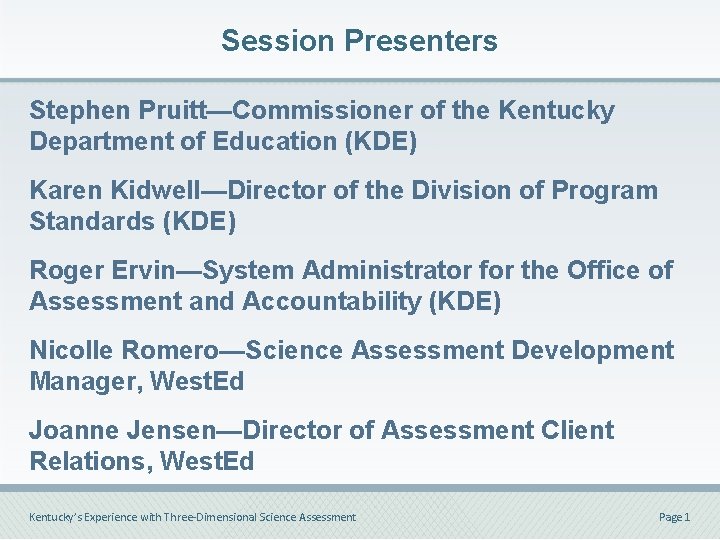 Session Presenters

Stephen Pruitt—Commissioner of the Kentucky Department of Education (KDE)

Karen Kidwell—Director of the Division of Program Standards (KDE)

Roger Ervin—System Administrator for the Office of Assessment and Accountability (KDE)

Nicolle Romero—Science Assessment Development Manager, WestEd

Joanne Jensen—Director of Assessment Client Relations, WestEd

Kentucky's Experience with Three-Dimensional Science Assessment

Page 1